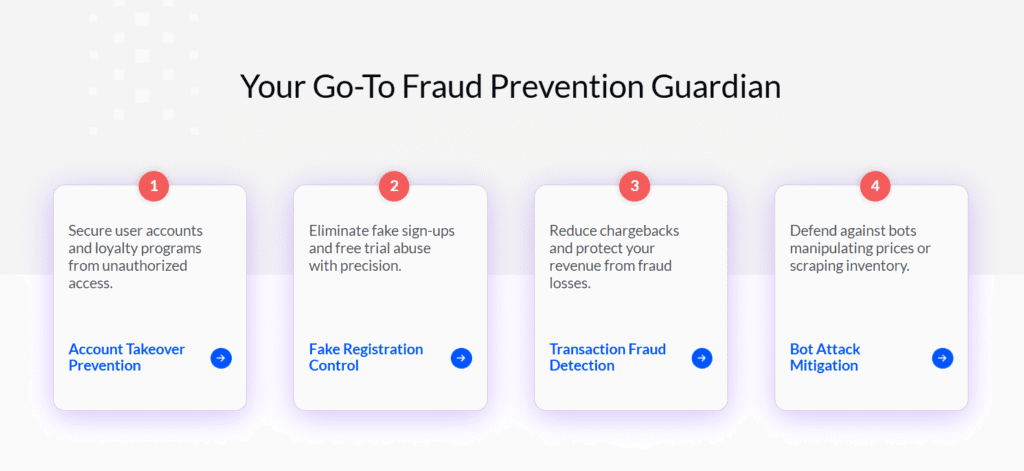 Your Go-To Fraud Prevention Guardian

1

Secure user accounts and loyalty programs from unauthorized access.

Account Takeover Prevention

2

Eliminate fake sign-ups and free trial abuse with precision.

Fake Registration Control

3

Reduce chargebacks and protect your revenue from fraud losses.

Transaction Fraud Detection

4

Defend against bots manipulating prices or scraping inventory.

Bot Attack Mitigation